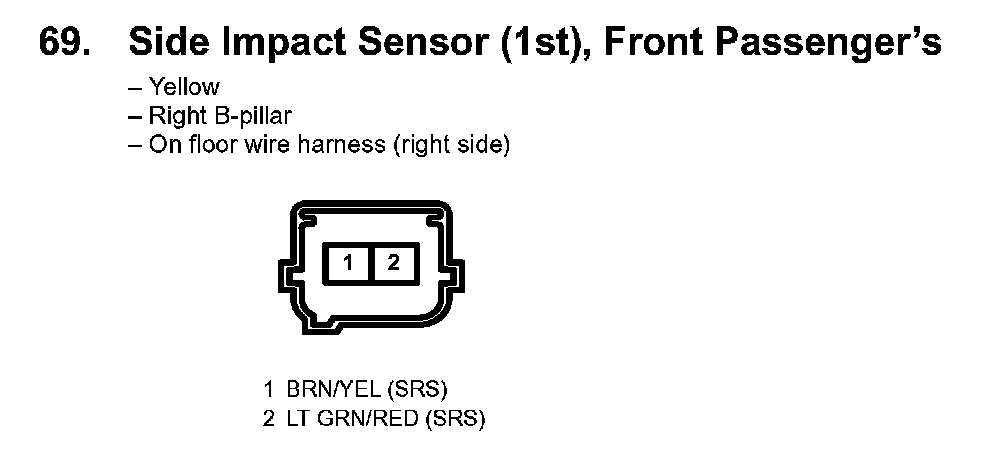 69. Side Impact Sensor (1st), Front Passenger's

– Yellow
– Right B-pillar
– On floor wire harness (right side)

1 2

1 BRN/YEL (SRS)
2 LT GRN/RED (SRS)